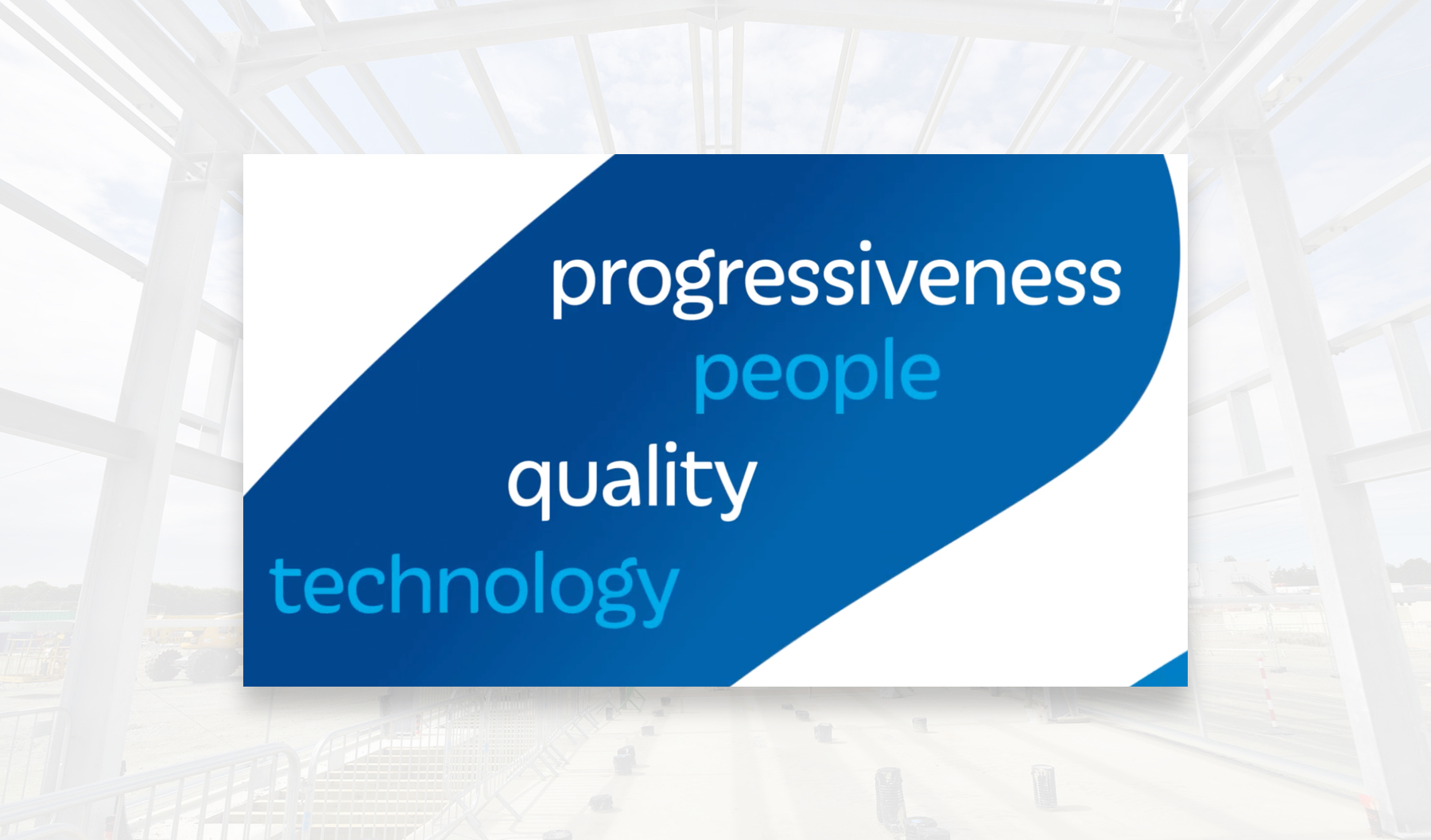 progressiveness
people
quality
technology